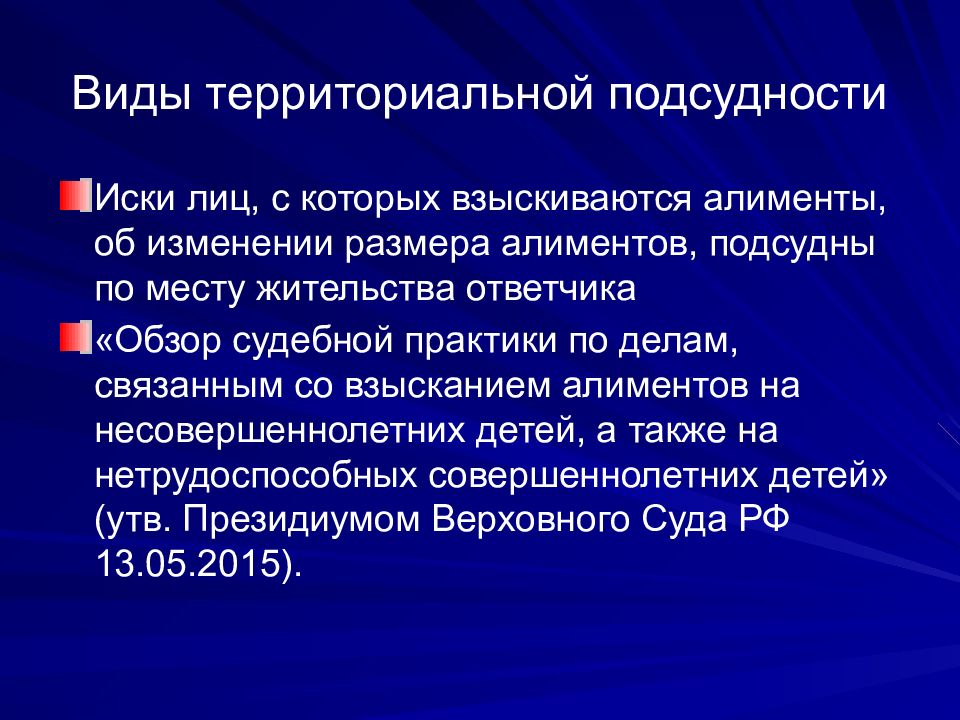 Виды территориальной подсудности

Иски лиц, с которых взыскиваются алименты, об изменении размера алиментов, подсудны по месту жительства ответчика

«Обзор судебной практики по делам, связанным со взысканием алиментов на несовершеннолетних детей, а также на нетрудоспособных совершеннолетних детей» (утв. Президиумом Верховного Суда РФ 13.05.2015).